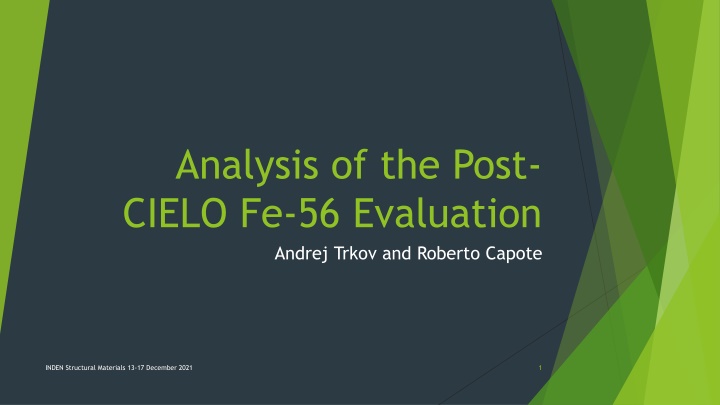 Analysis of the Post-CIELO Fe-56 Evaluation

Andrej Trkov and Roberto Capote

INDEN Structural Materials 13-17 December 2021

1